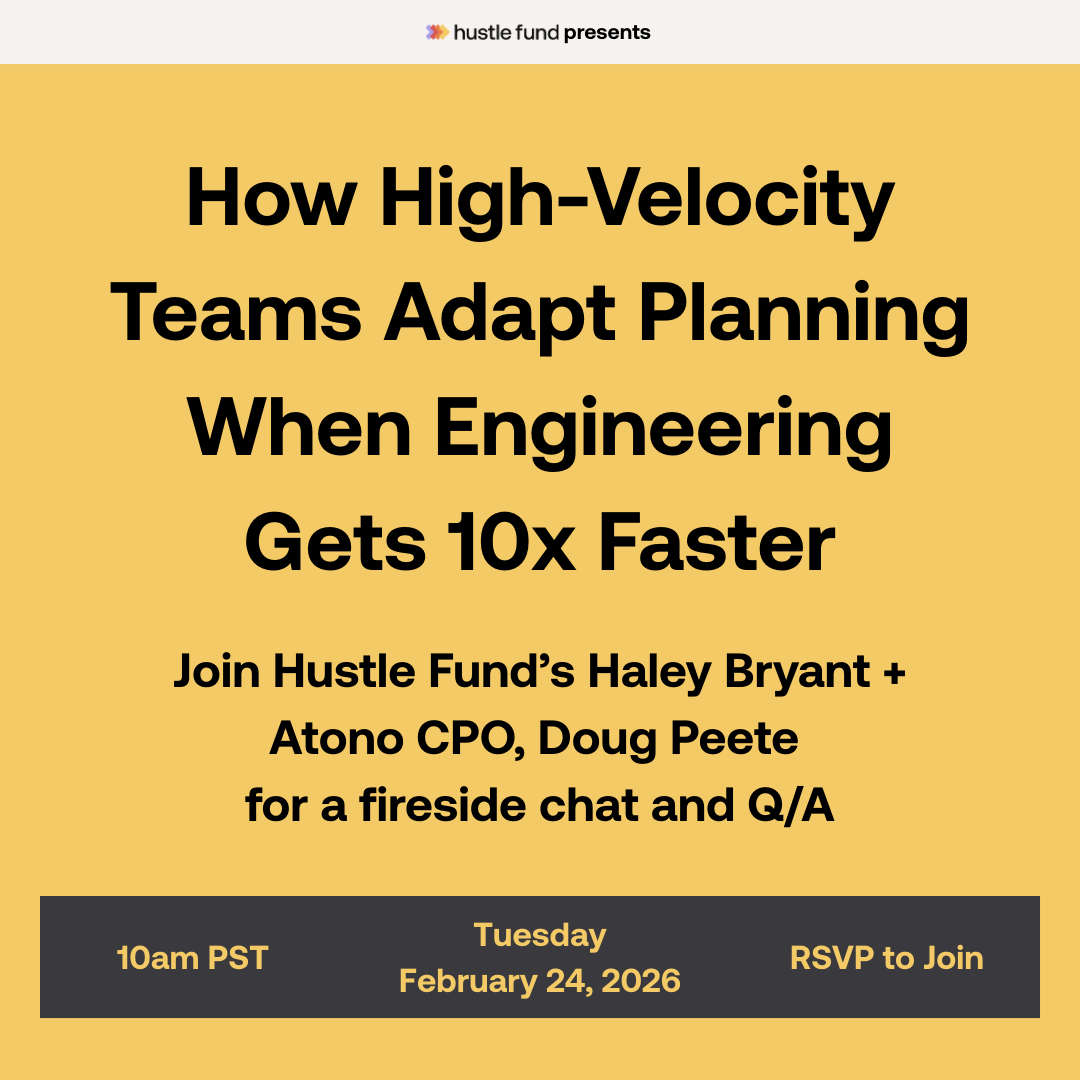 hustle fund presents

How High-Velocity Teams Adapt Planning When Engineering Gets 10x Faster

Join Hustle Fund's Haley Bryant + Atono CPO, Doug Peete for a fireside chat and Q/A

10am PST

Tuesday
February 24, 2026

RSVP to Join